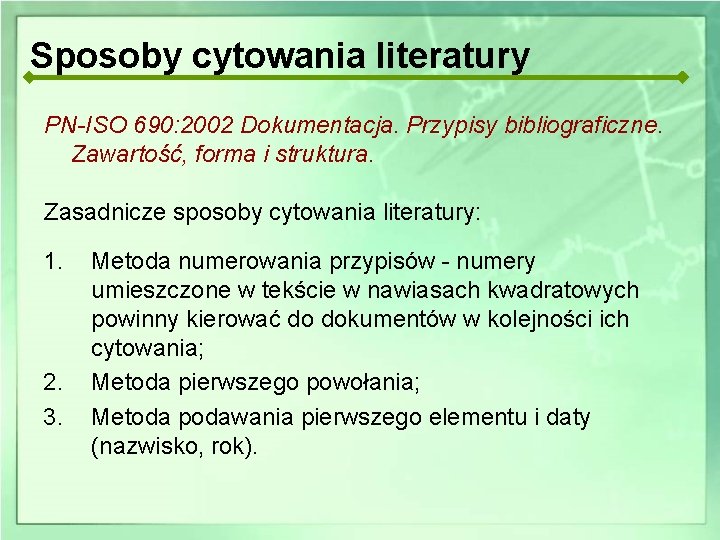 Sposoby cytowania literatury

PN-ISO 690:2002 Dokumentacja. Przypisy bibliograficzne. Zawartość, forma i struktura.

Zasadnicze sposoby cytowania literatury:

1. Metoda numerowania przypisów - numery umieszczone w tekście w nawiasach kwadratowych powinny kierować do dokumentów w kolejności ich cytowania;
2. Metoda pierwszego powołania;
3. Metoda podawania pierwszego elementu i daty (nazwisko, rok).